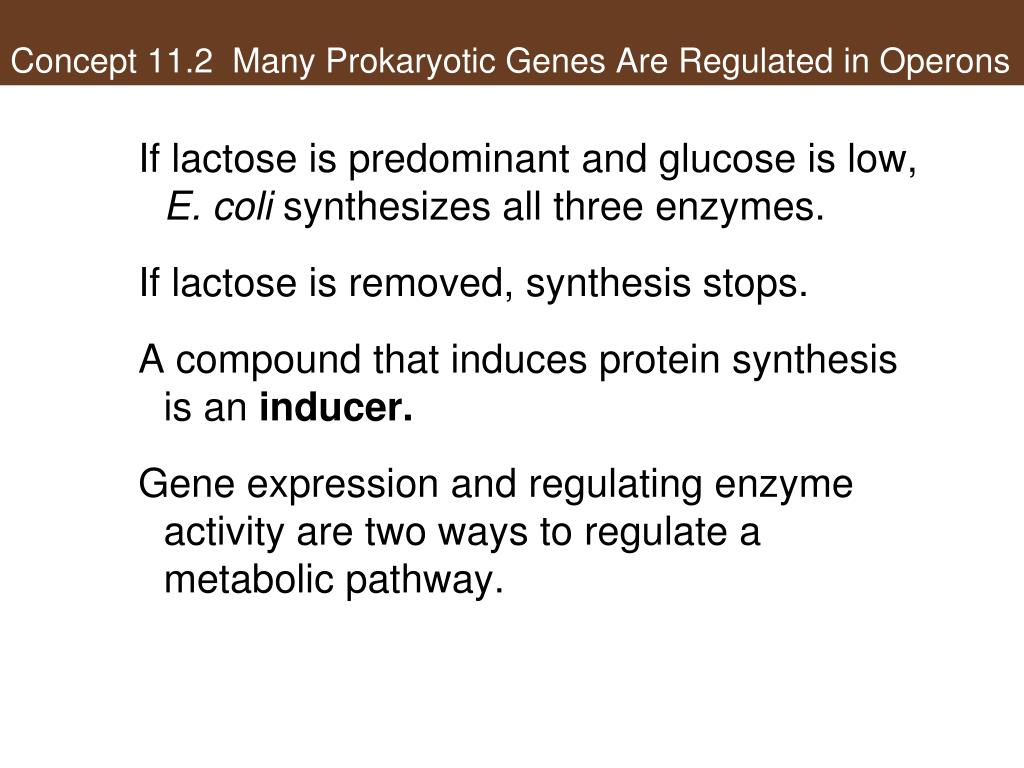 Concept 11.2 Many Prokaryotic Genes Are Regulated in Operons

If lactose is predominant and glucose is low, E. coli synthesizes all three enzymes.

If lactose is removed, synthesis stops.

A compound that induces protein synthesis is an inducer.

Gene expression and regulating enzyme activity are two ways to regulate a metabolic pathway.